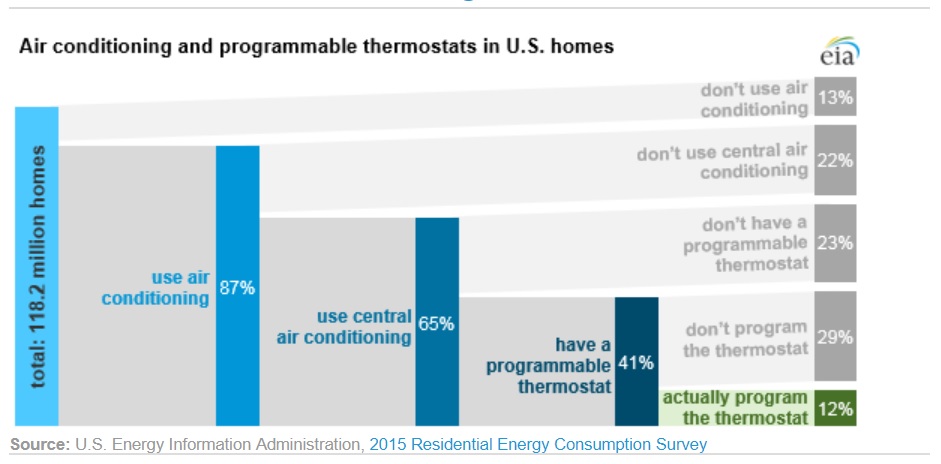 Air conditioning and programmable thermostats in U.S. homes

eia

total: 118.2 million homes

use air conditioning 87%

use central air conditioning 65%

have a programmable thermostat 41%

don't use air conditioning 13%

don't use central air conditioning 22%

don't have a programmable thermostat 23%

don't program the thermostat 29%

actually program the thermostat 12%

Source: U.S. Energy Information Administration, 2015 Residential Energy Consumption Survey